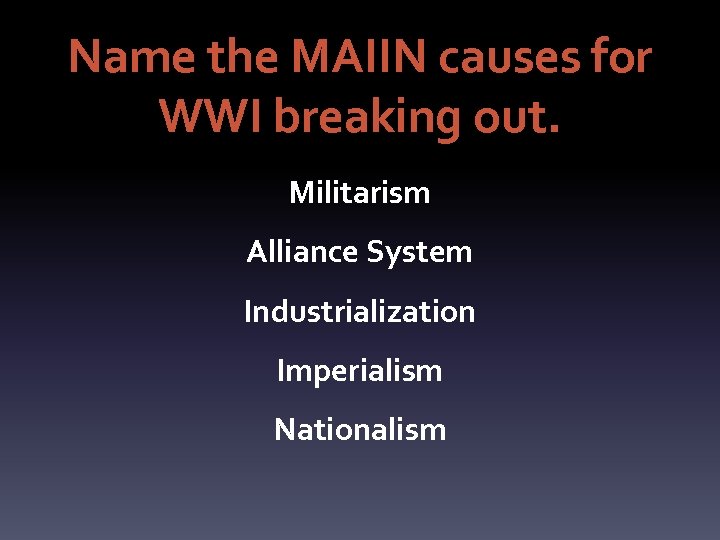 Name the MAIIN causes for WWI breaking out.

Militarism

Alliance System

Industrialization

Imperialism

Nationalism